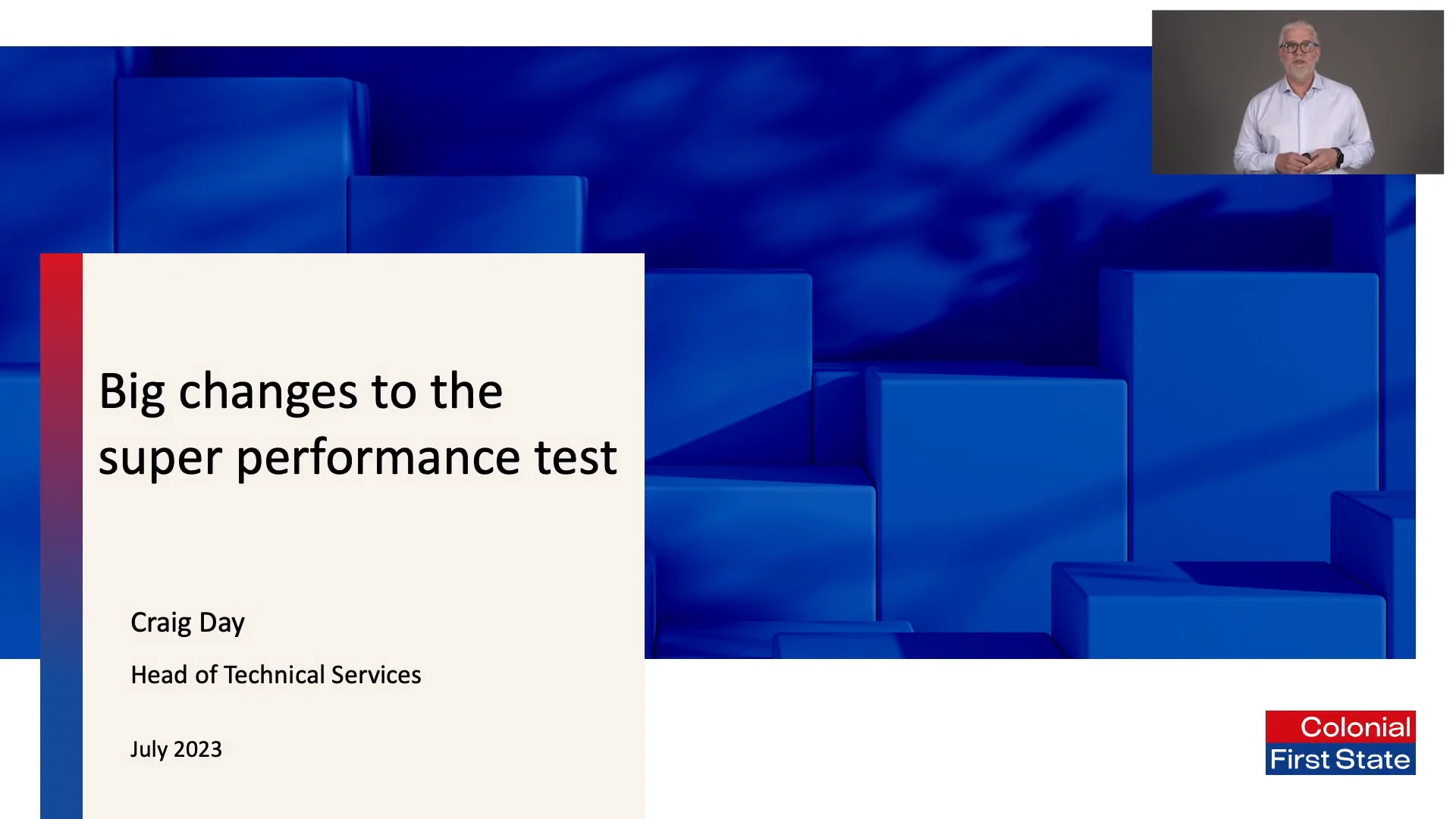 Big changes to the super performance test

Craig Day

Head of Technical Services

July 2023

Colonial
First State